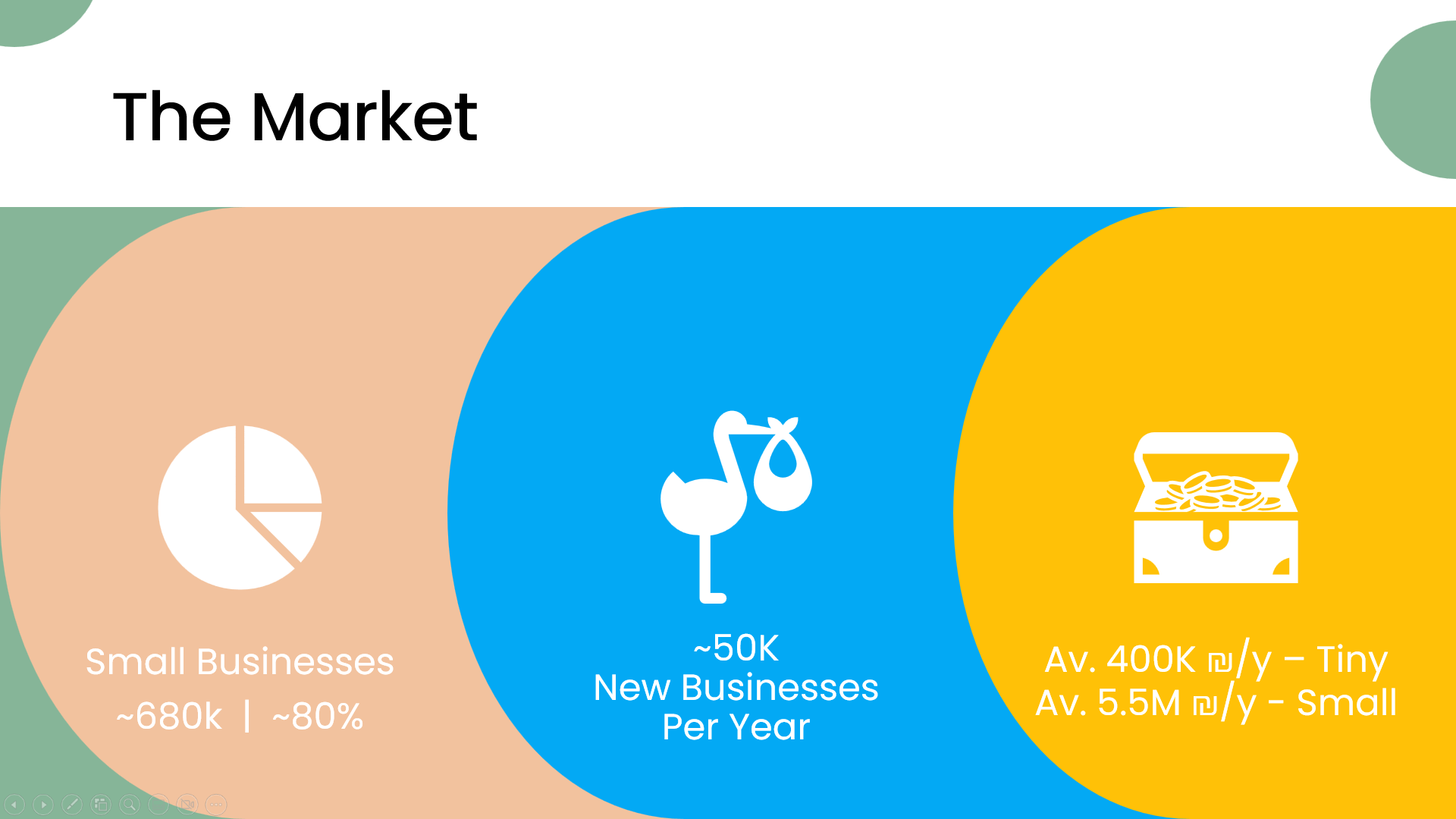 The Market

Small Businesses
~680k | ~80%

~50K
New Businesses
Per Year

Av. 400K ₪/y – Tiny
Av. 5.5M ₪/y - Small